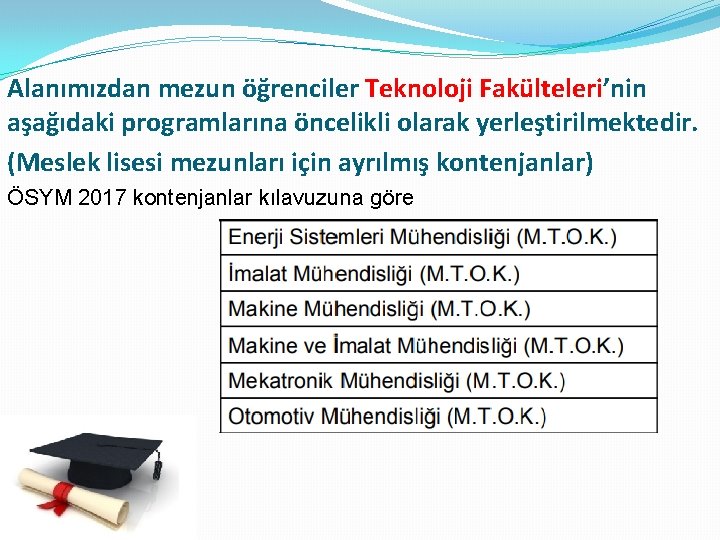 Alanımızdan mezun öğrenciler Teknoloji Fakülteleri'nin aşağıdaki programlarına öncelikli olarak yerleştirilmektedir.

(Meslek lisesi mezunları için ayrılmış kontenjanlar)

ÖSYM 2017 kontenjanlar kılavuzuna göre

| Enerji Sistemleri Mühendisliği (M.T.O.K.) |
|---|
| İmalat Mühendisliği (M.T.O.K.) |
| Makine Mühendisliği (M.T.O.K.) |
| Makine ve İmalat Mühendisliği (M.T.O.K.) |
| Mekatronik Mühendisliği (M.T.O.K.) |
| Otomotiv Mühendisliği (M.T.O.K.) |